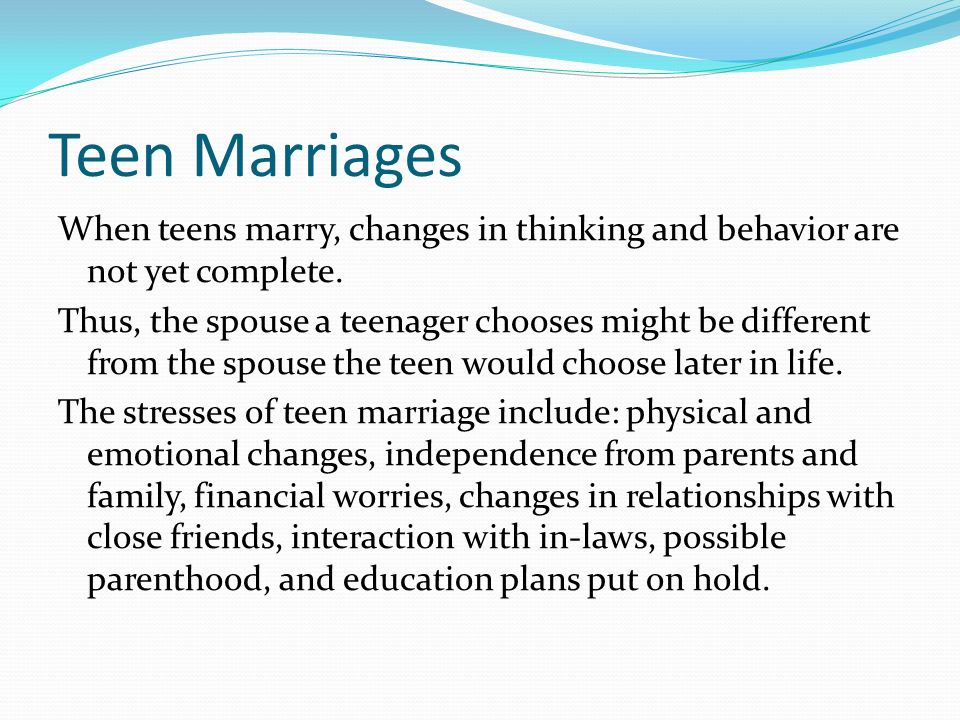 Teen Marriages

When teens marry, changes in thinking and behavior are not yet complete.

Thus, the spouse a teenager chooses might be different from the spouse the teen would choose later in life.

The stresses of teen marriage include: physical and emotional changes, independence from parents and family, financial worries, changes in relationships with close friends, interaction with in-laws, possible parenthood, and education plans put on hold.